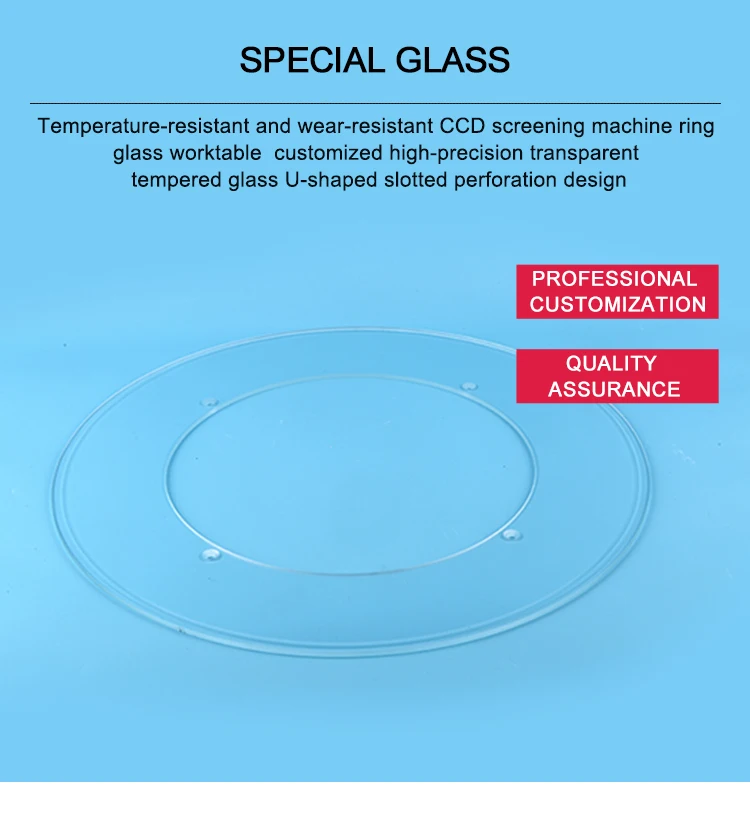 SPECIAL GLASS

Temperature-resistant and wear-resistant CCD screening machine ring glass worktable customized high-precision transparent tempered glass U-shaped slotted perforation design

PROFESSIONAL CUSTOMIZATION

QUALITY ASSURANCE